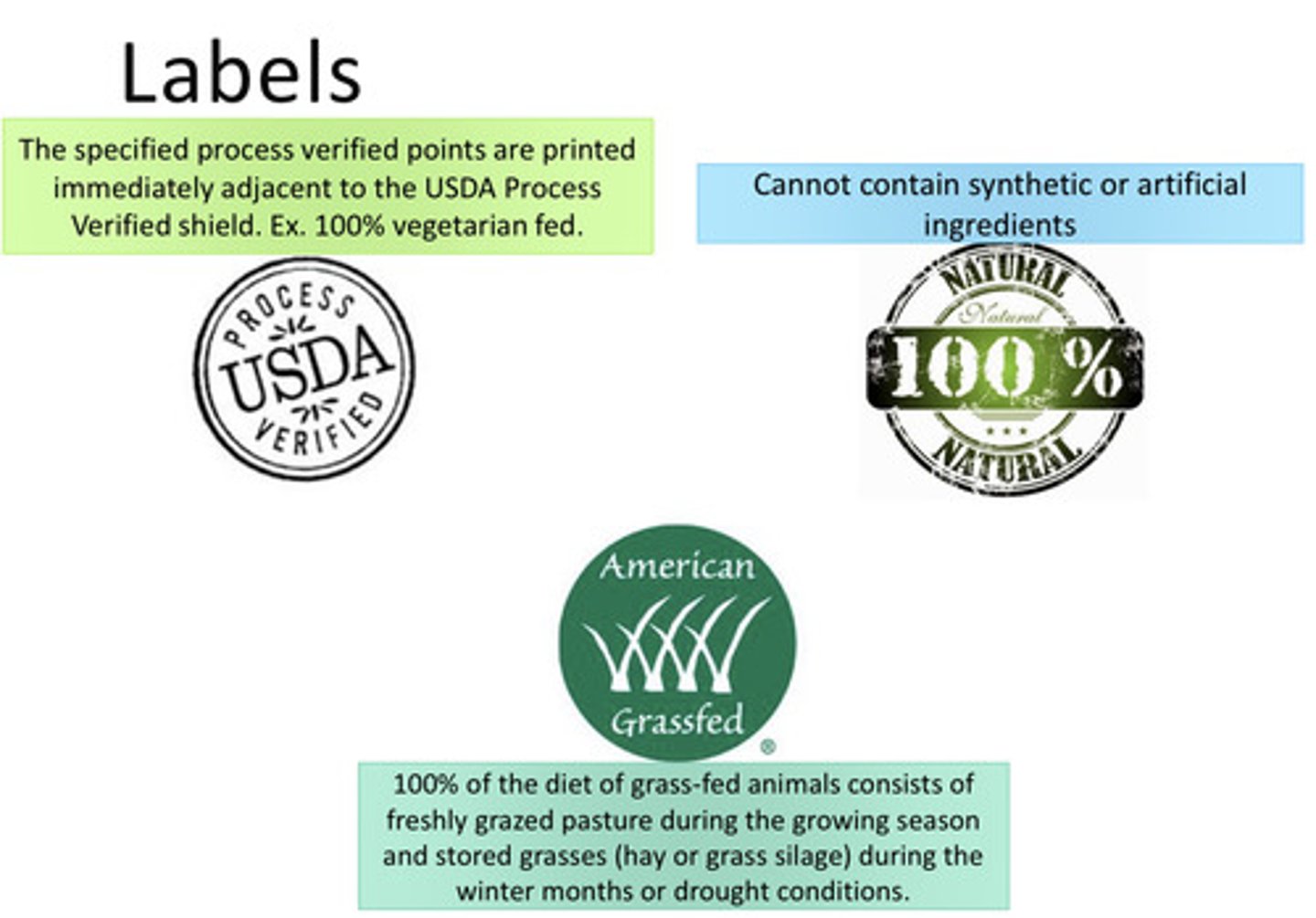 Labels

The specified process verified points are printed immediately adjacent to the USDA Process Verified shield. Ex. 100% vegetarian fed.

PROCESS
USDA
VERIFIED

Cannot contain synthetic or artificial ingredients

NATURAL
Natural
100 %
NATURAL

American
Grassfed
®

100% of the diet of grass-fed animals consists of freshly grazed pasture during the growing season and stored grasses (hay or grass silage) during the winter months or drought conditions.